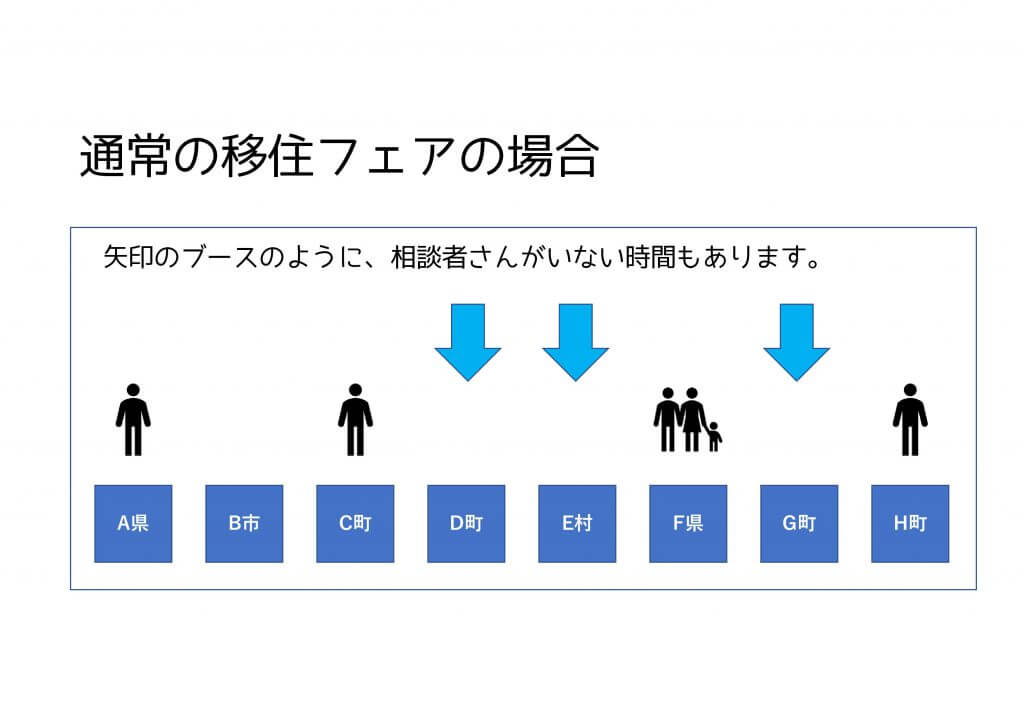 通常の移住フェアの場合

矢印のブースのように、相談者さんがいない時間もあります。

A県

B市

C町

D町

E村

F県

G町

H町